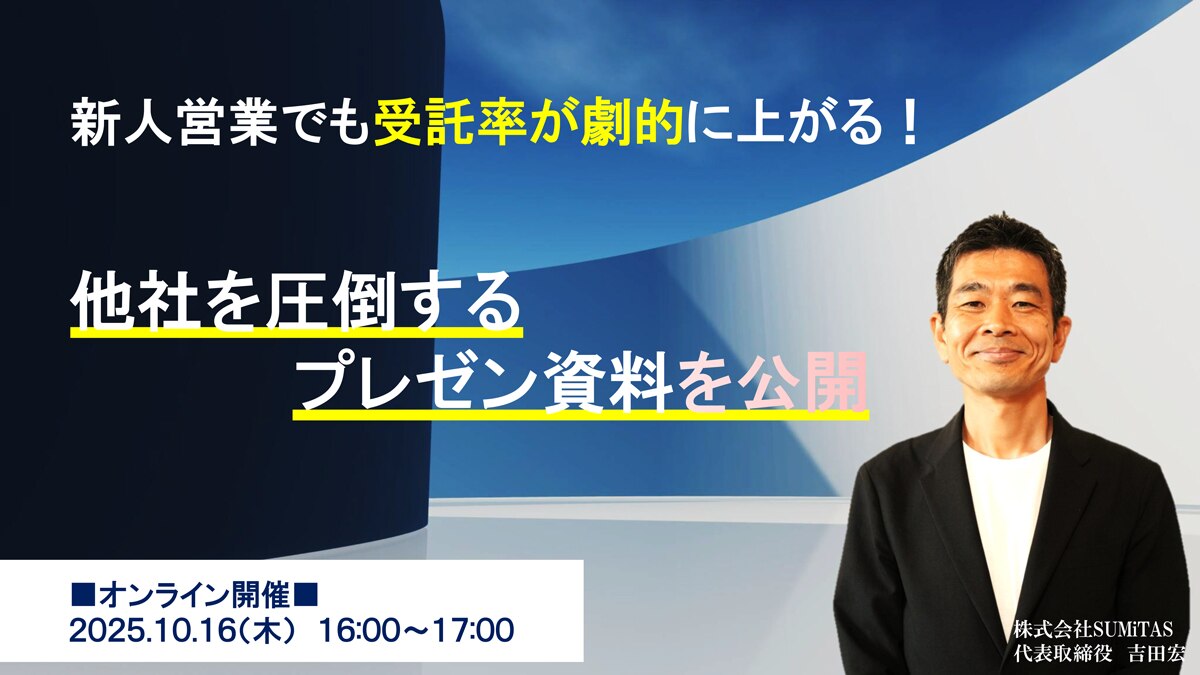 新人営業でも受託率が劇的に上がる！

他社を圧倒する
プレゼン資料を公開

■オンライン開催■
2025.10.16（木） 16:00～17:00

株式会社SUMiTAS
代表取締役　吉田宏